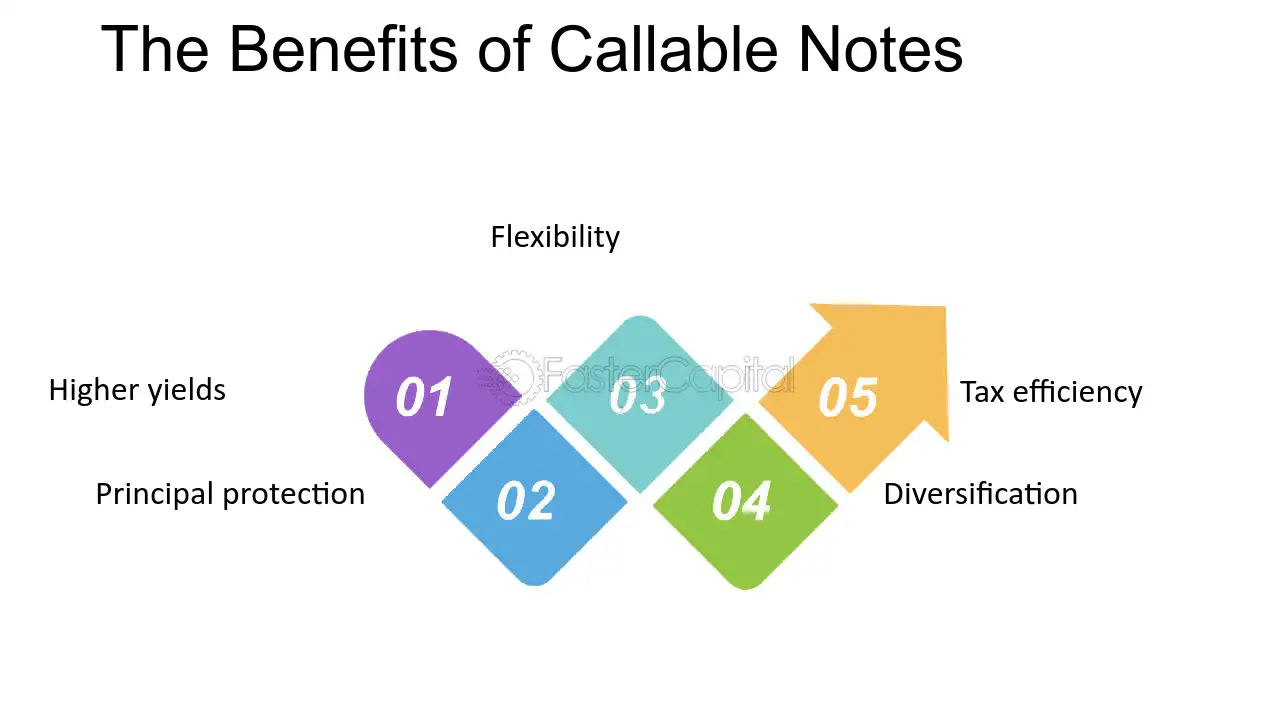 The Benefits of Callable Notes

Flexibility

Higher yields

01

03

05

Tax efficiency

Principal protection

02

04

Diversification

FasterCapital